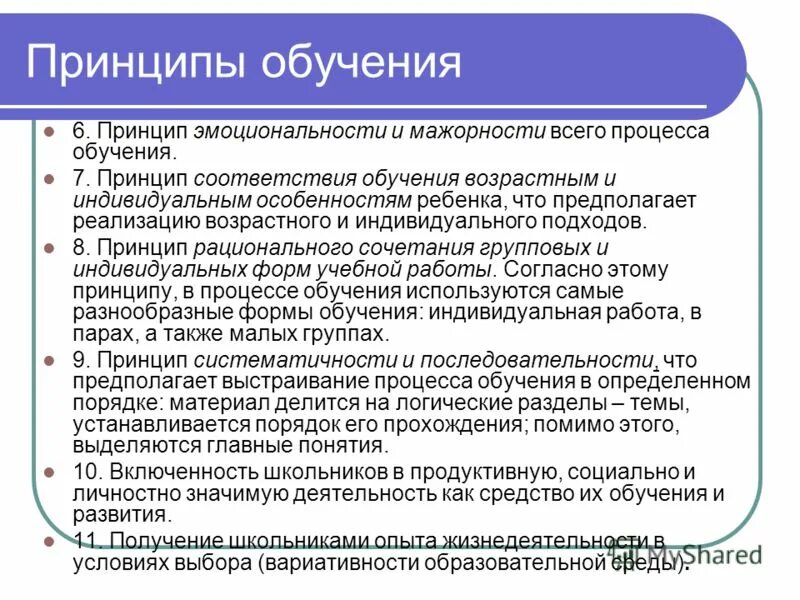 Принципы обучения

6. Принцип эмоциональности и мажорности всего процесса обучения.

7. Принцип соответствия обучения возрастным и индивидуальным особенностям ребенка, что предполагает реализацию возрастного и индивидуального подходов.

8. Принцип рационального сочетания групповых и индивидуальных форм учебной работы. Согласно этому принципу, в процессе обучения используются самые разнообразные формы обучения: индивидуальная работа, в парах, а также малых группах.

9. Принцип систематичности и последовательности, что предполагает выстраивание процесса обучения в определенном порядке: материал делится на логические разделы – темы, устанавливается порядок его прохождения; помимо этого, выделяются главные понятия.

10. Включенность школьников в продуктивную, социально и личностно значимую деятельность как средство их обучения и развития.

11. Получение школьниками опыта жизнедеятельности в условиях выбора (вариативности образовательной среды).

MyShared